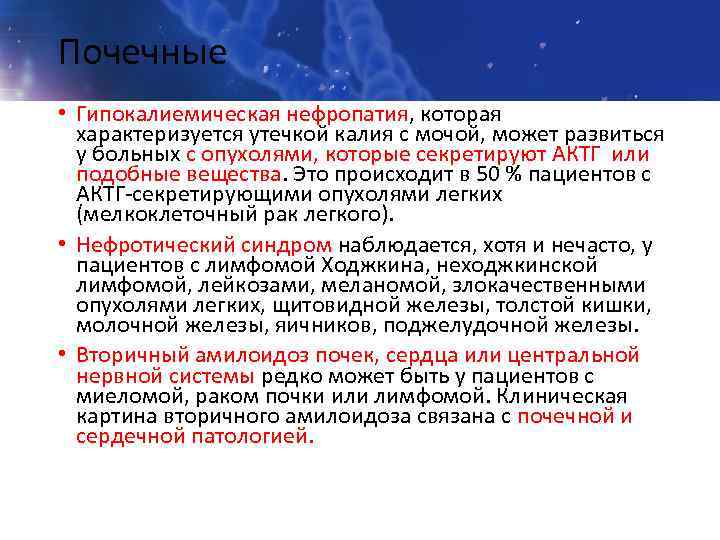 Почечные

• Гипокалиемическая нефропатия, которая характеризуется утечкой калия с мочой, может развиться у больных с опухолями, которые секретируют АКТГ или подобные вещества. Это происходит в 50 % пациентов с АКТГ-секретирующими опухолями легких (мелкоклеточный рак легкого).

• Нефротический синдром наблюдается, хотя и нечасто, у пациентов с лимфомой Ходжкина, неходжкинской лимфомой, лейкозами, меланомой, злокачественными опухолями легких, щитовидной железы, толстой кишки, молочной железы, яичников, поджелудочной железы.

• Вторичный амилоидоз почек, сердца или центральной нервной системы редко может быть у пациентов с миеломой, раком почки или лимфомой. Клиническая картина вторичного амилоидоза связана с почечной и сердечной патологией.